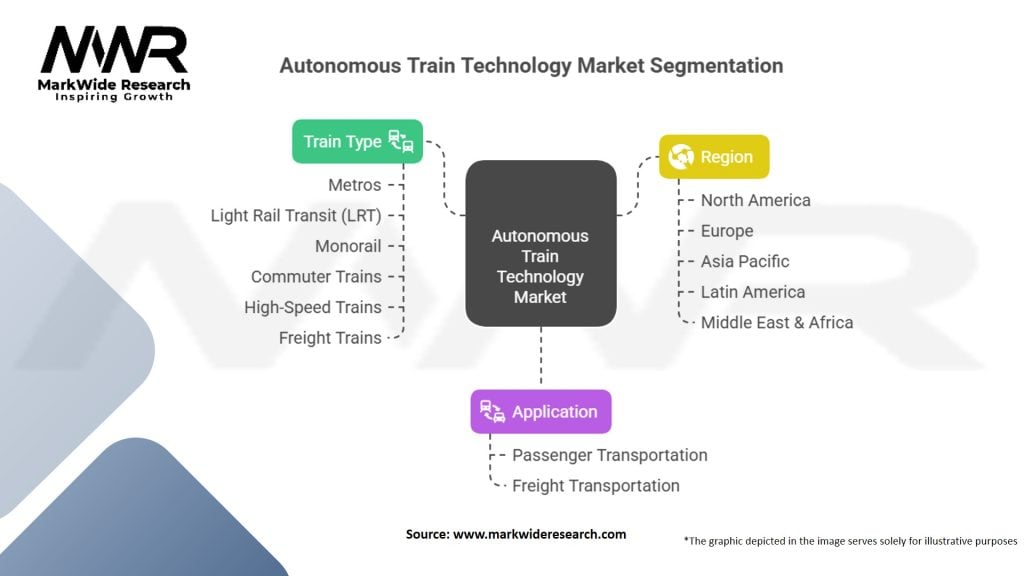 MWR
MarkWide Research
Inspiring Growth

Autonomous Train Technology Market Segmentation

Train Type
Metros
Light Rail Transit (LRT)
Monorail
Commuter Trains
High-Speed Trains
Freight Trains

Autonomous Train Technology Market

Region
North America
Europe
Asia Pacific
Latin America
Middle East & Africa

Application
Passenger Transportation
Freight Transportation

Source: www.markwideresearch.com

*The graphic depicted in the image serves solely for illustrative purposes